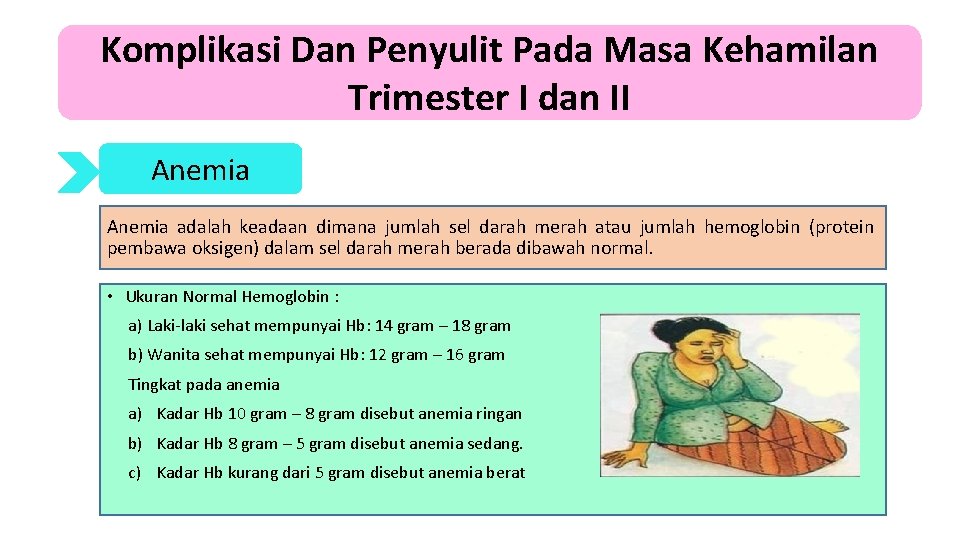 Komplikasi Dan Penyulit Pada Masa Kehamilan Trimester I dan II

Anemia

Anemia adalah keadaan dimana jumlah sel darah merah atau jumlah hemoglobin (protein pembawa oksigen) dalam sel darah merah berada dibawah normal.

• Ukuran Normal Hemoglobin :

a) Laki-laki sehat mempunyai Hb: 14 gram – 18 gram

b) Wanita sehat mempunyai Hb: 12 gram – 16 gram

Tingkat pada anemia

a) Kadar Hb 10 gram – 8 gram disebut anemia ringan

b) Kadar Hb 8 gram – 5 gram disebut anemia sedang.

c) Kadar Hb kurang dari 5 gram disebut anemia berat